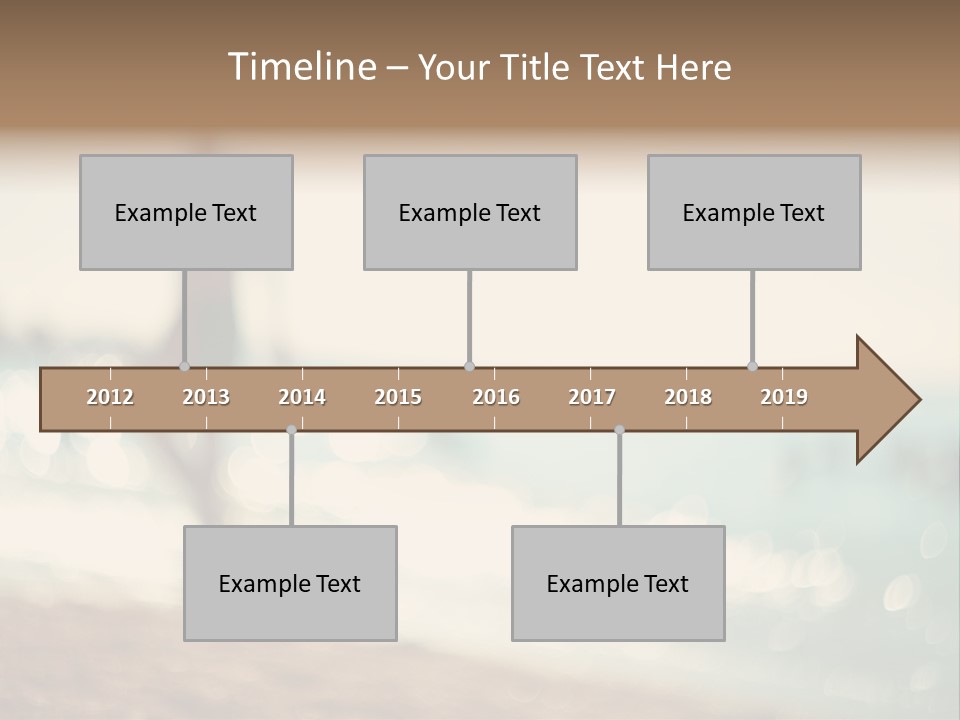 Timeline – Your Title Text Here

Example Text

Example Text

Example Text

2012 2013 2014 2015 2016 2017 2018 2019

Example Text

Example Text